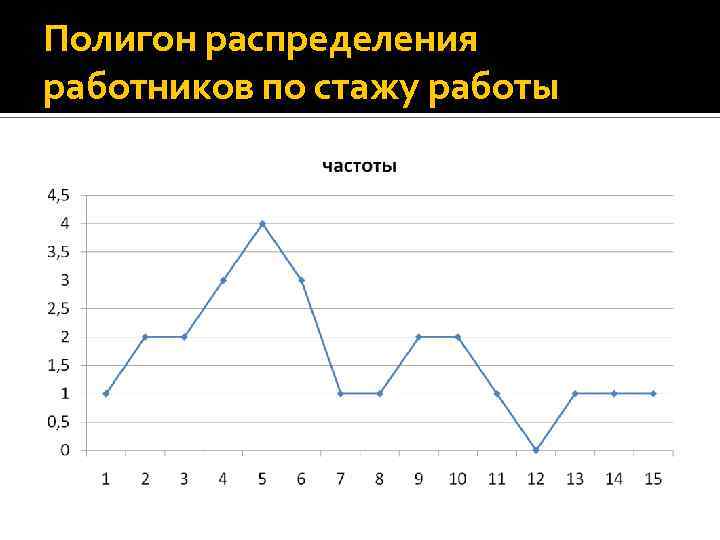 Полигон распределения работников по стажу работы

частоты

4,5
4
3,5
3
2,5
2
1,5
1
0,5
0

1 2 3 4 5 6 7 8 9 10 11 12 13 14 15